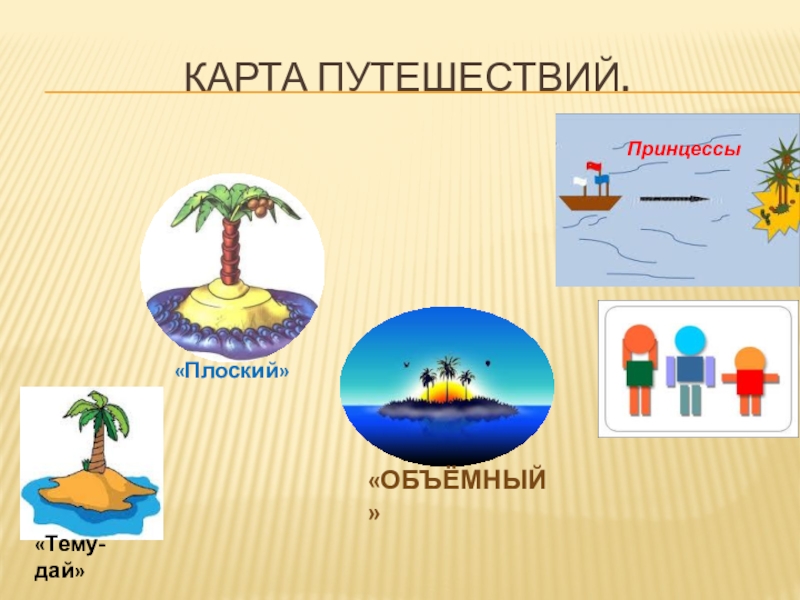 КАРТА ПУТЕШЕСТВИЙ.

Принцессы

«Плоский»

«ОБЪЁМНЫЙ»

«Тему-дай»